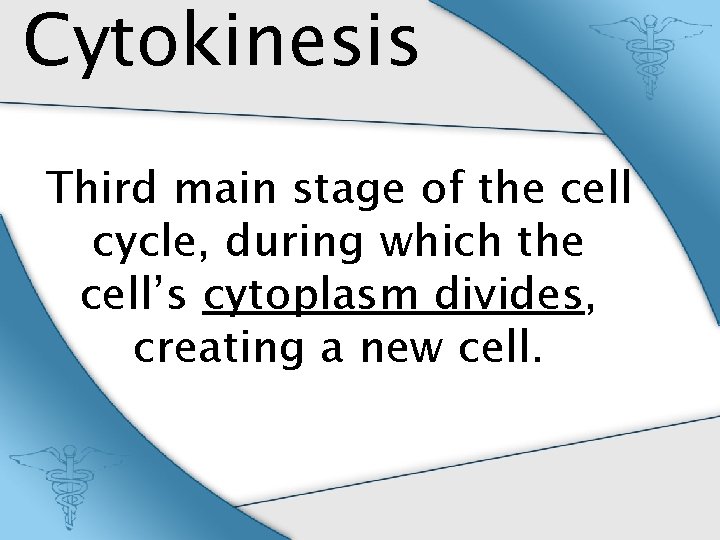 Cytokinesis

Third main stage of the cell cycle, during which the cell’s cytoplasm divides, creating a new cell.